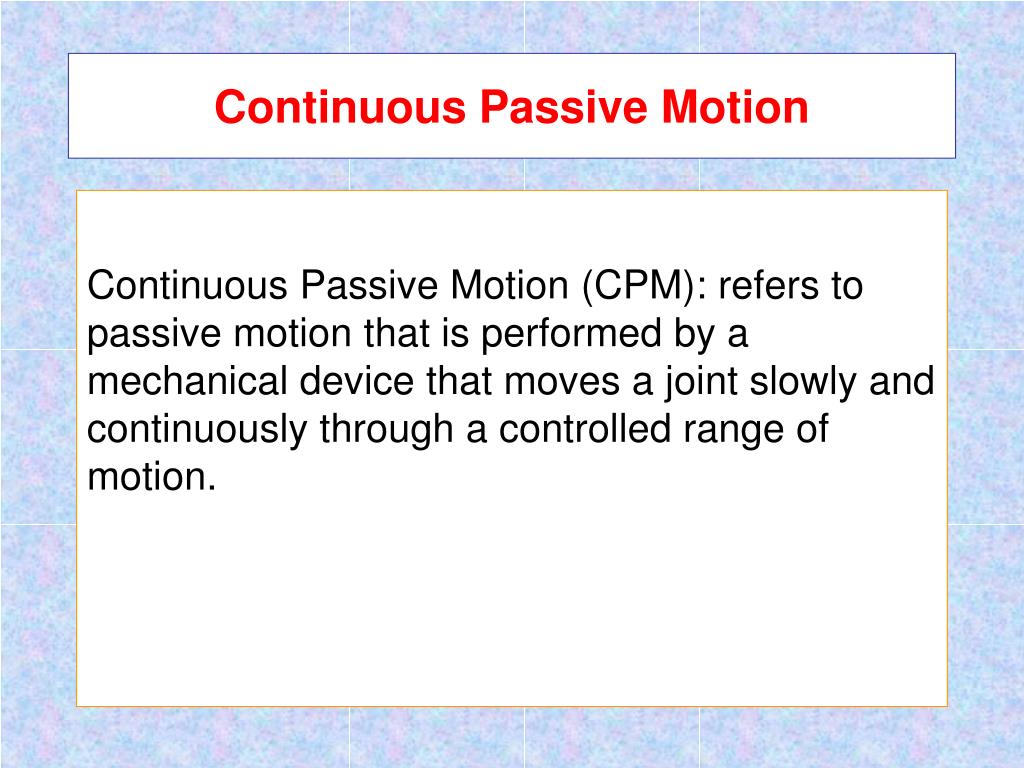 Continuous Passive Motion

Continuous Passive Motion (CPM): refers to passive motion that is performed by a mechanical device that moves a joint slowly and continuously through a controlled range of motion.